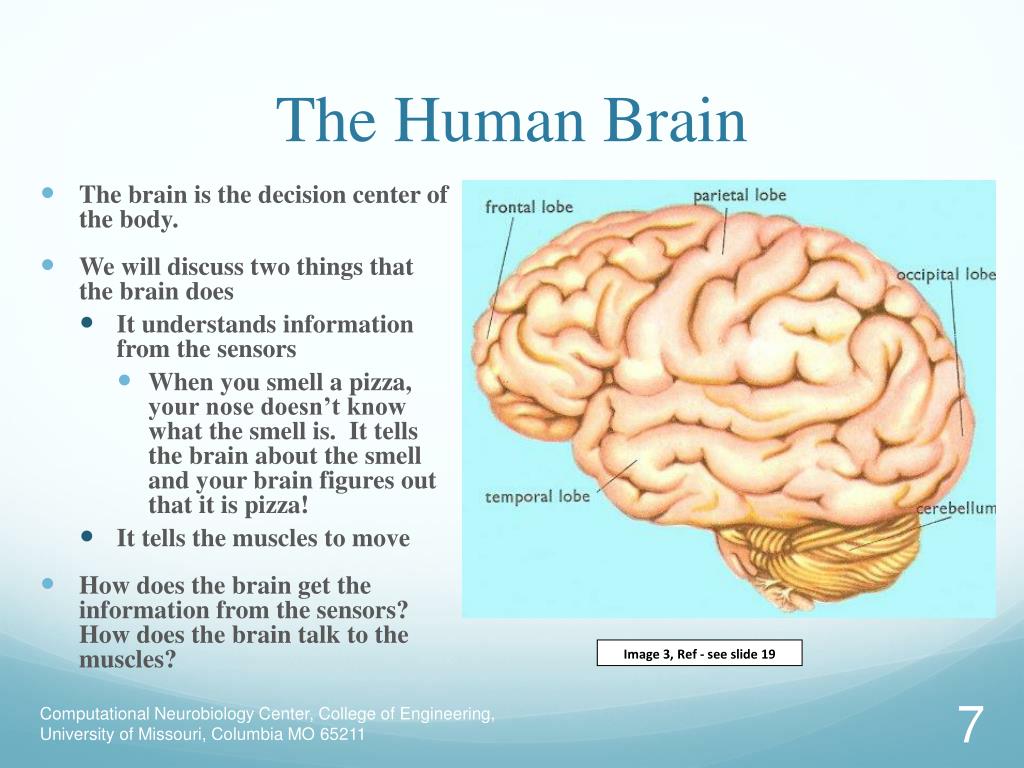 The Human Brain

- The brain is the decision center of the body.
- We will discuss two things that the brain does
  - It understands information from the sensors
    - When you smell a pizza, your nose doesn't know what the smell is. It tells the brain about the smell and your brain figures out that it is pizza!
  - It tells the muscles to move
- How does the brain get the information from the sensors? How does the brain talk to the muscles?

frontal lobe
parietal lobe
occipital lobe
temporal lobe
cerebellum

Image 3, Ref - see slide 19

Computational Neurobiology Center, College of Engineering, University of Missouri, Columbia MO 65211

7